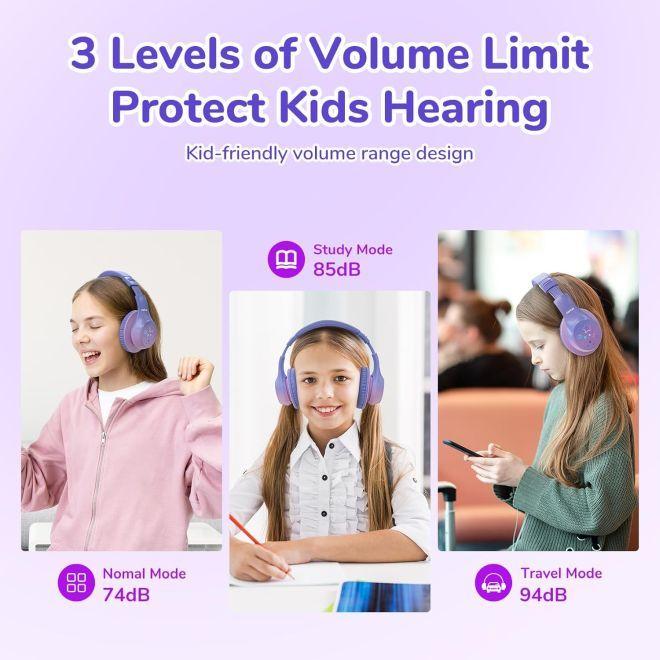 3 Levels of Volume Limit Protect Kids Hearing

Kid-friendly volume range design

Study Mode
85dB

Nomal Mode
74dB

Travel Mode
94dB